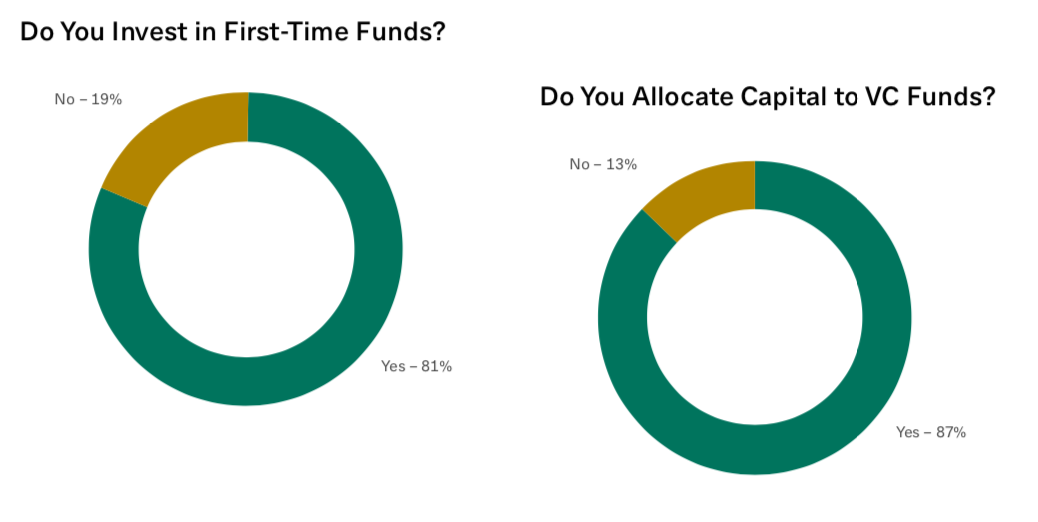 Do You Invest in First-Time Funds?

No – 19%

Yes – 81%

Do You Allocate Capital to VC Funds?

No – 13%

Yes – 87%